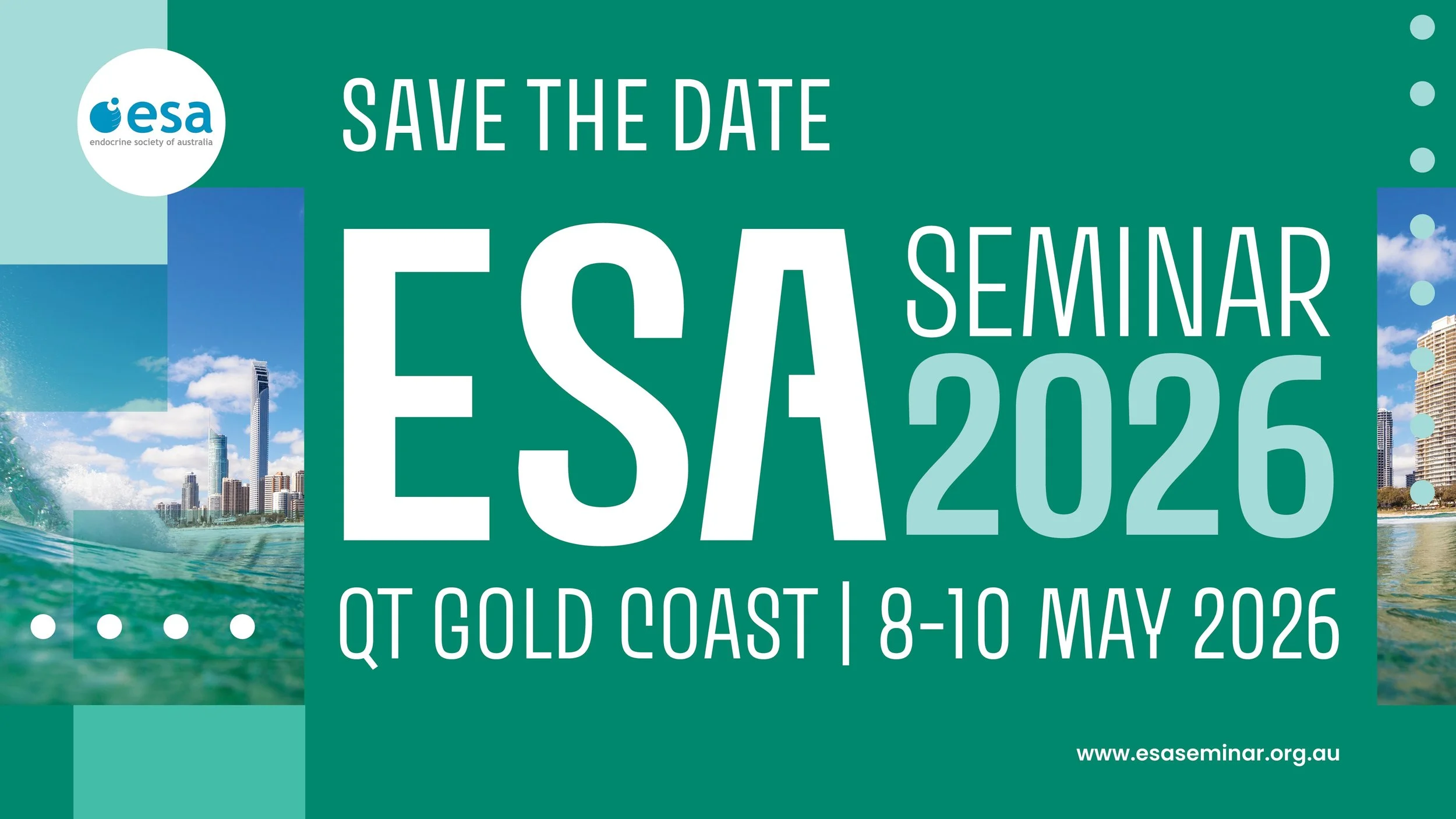 esa
endocrine society of australia

SAVE THE DATE

ESA SEMINAR 2026

QT GOLD COAST | 8-10 MAY 2026

www.esaseminar.org.au